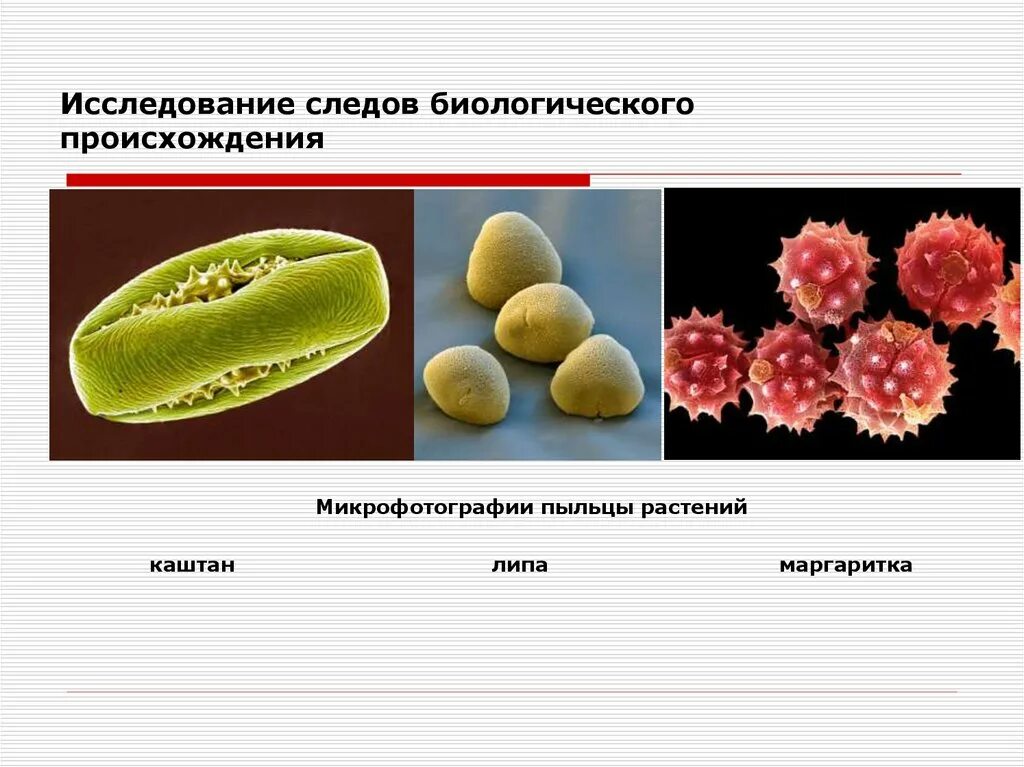 Исследование следов биологического происхождения

Микрофотографии пыльцы растений

каштан

липа

маргаритка